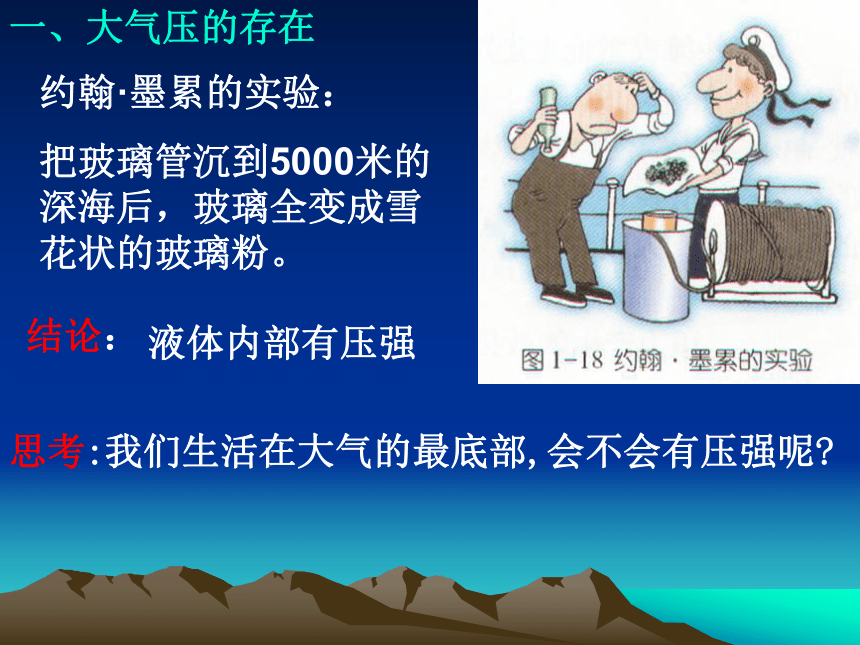 一、大气压的存在

约翰·墨累的实验：

把玻璃管沉到5000米的深海后，玻璃全变成雪花状的玻璃粉。

结论： 液体内部有压强

图 1-18 约翰 · 墨累的实验

思考:我们生活在大气的最底部, 会不会有压强呢?